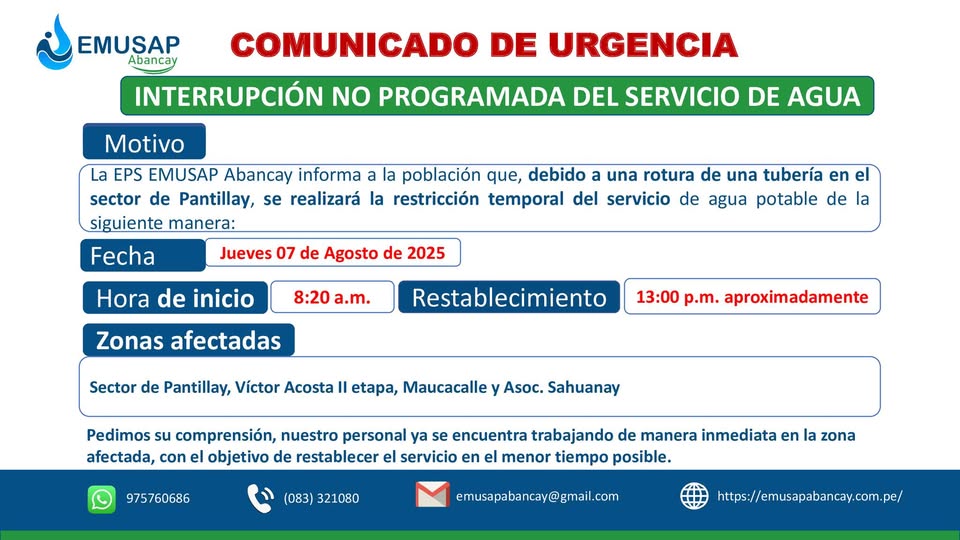 EMUSAP Abancay

COMUNICADO DE URGENCIA

INTERRUPCIÓN NO PROGRAMADA DEL SERVICIO DE AGUA

Motivo

La EPS EMUSAP Abancay informa a la población que, debido a una rotura de una tubería en el sector de Pantillay, se realizará la restricción temporal del servicio de agua potable de la siguiente manera:

Fecha

Jueves 07 de Agosto de 2025

Hora de inicio

8:20 a.m.

Restablecimiento

13:00 p.m. aproximadamente

Zonas afectadas

Sector de Pantillay, Víctor Acosta II etapa, Maucacalle y Asoc. Sahuanay

Pedimos su comprensión, nuestro personal ya se encuentra trabajando de manera inmediata en la zona afectada, con el objetivo de restablecer el servicio en el menor tiempo posible.

975760686

(083) 321080

emusapabancay@gmail.com

https://emusapabancay.com.pe/